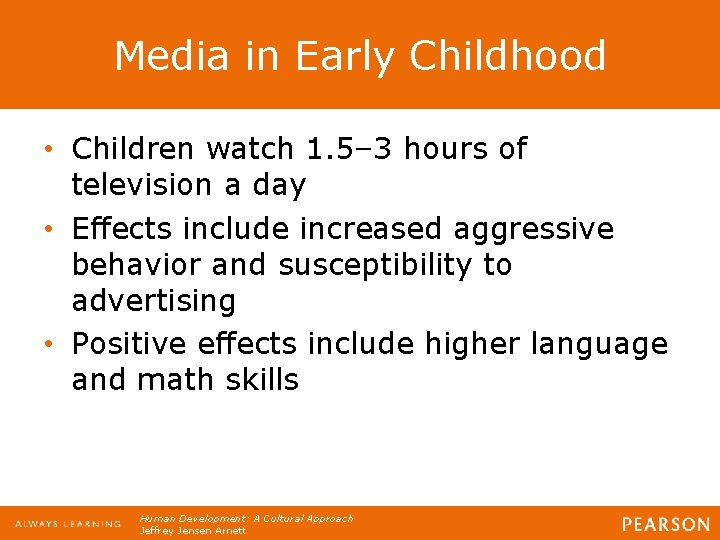 Media in Early Childhood

• Children watch 1.5–3 hours of television a day
• Effects include increased aggressive behavior and susceptibility to advertising
• Positive effects include higher language and math skills

ALWAYS LEARNING
Human Development: A Cultural Approach
Jeffrey Jensen Arnett
PEARSON